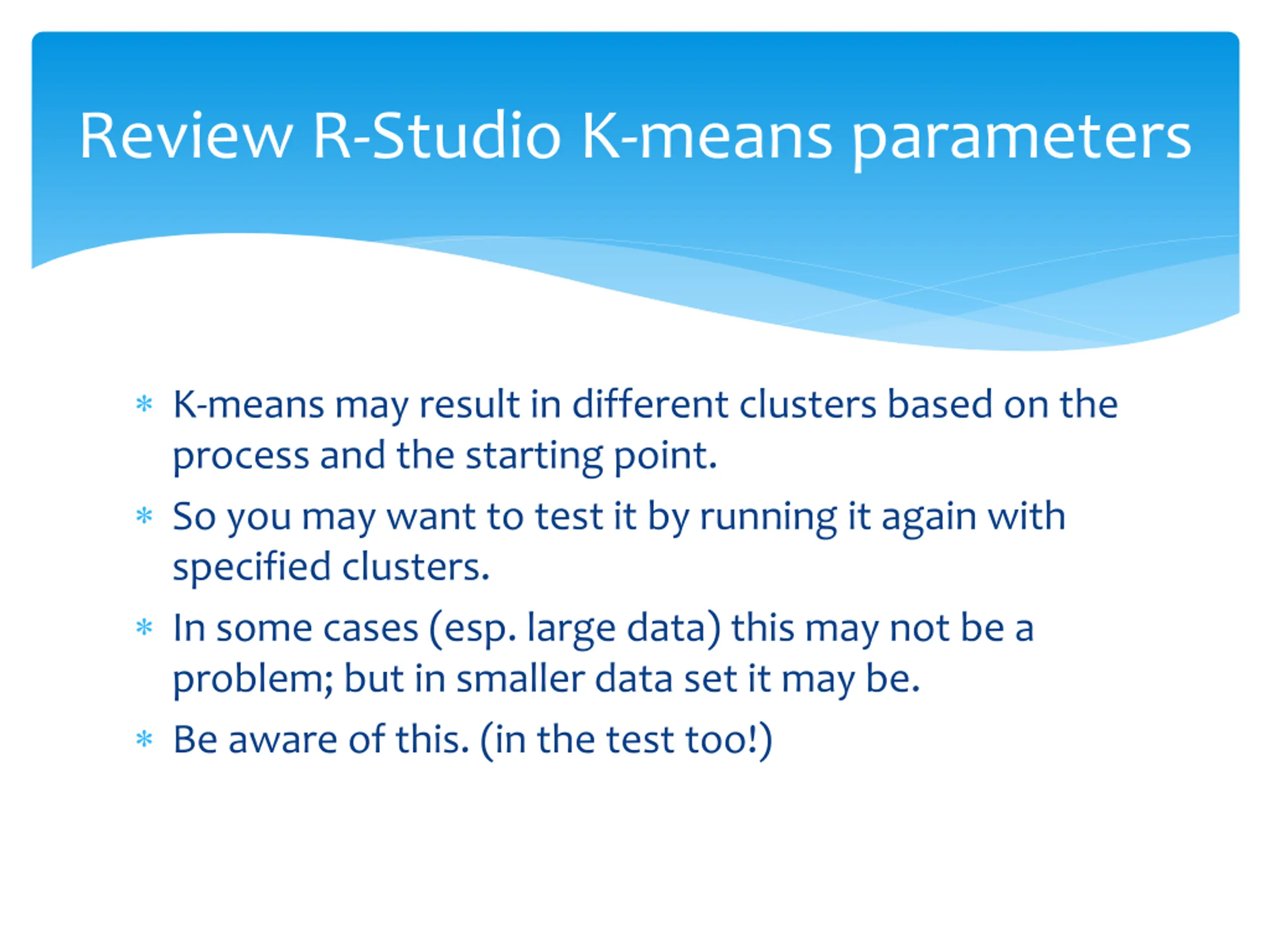 Review R-Studio K-means parameters

* K-means may result in different clusters based on the process and the starting point.
* So you may want to test it by running it again with specified clusters.
* In some cases (esp. large data) this may not be a problem; but in smaller data set it may be.
* Be aware of this. (in the test too!)